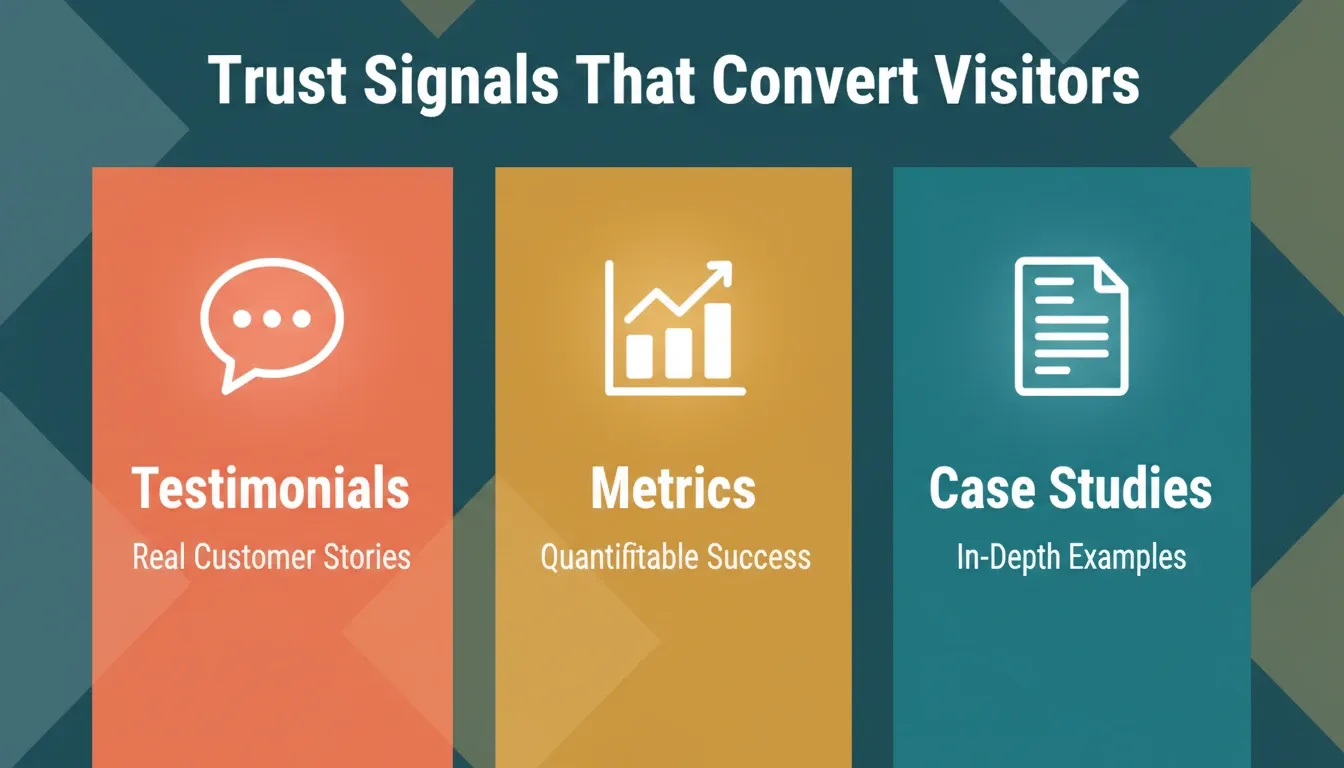 Trust Signals That Convert Visitors

Testimonials
Real Customer Stories

Metrics
Quantifitable Success

Case Studies
In-Depth Examples